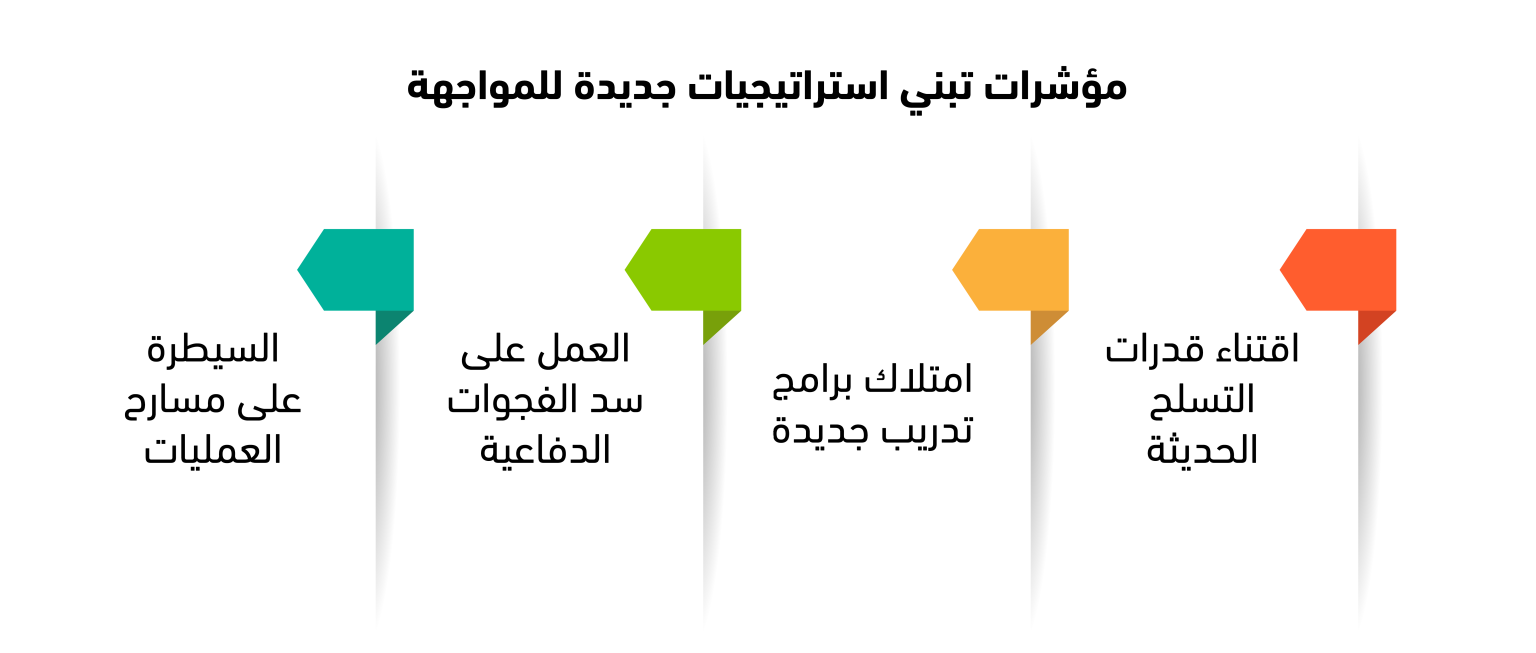 مؤشرات تبني استراتيجيات جديدة للمواجهة

اقتناء قدرات التسلح الحديثة

امتلاك برامج تدريب جديدة

العمل على سد الفجوات الدفاعية

السيطرة على مسارح العمليات